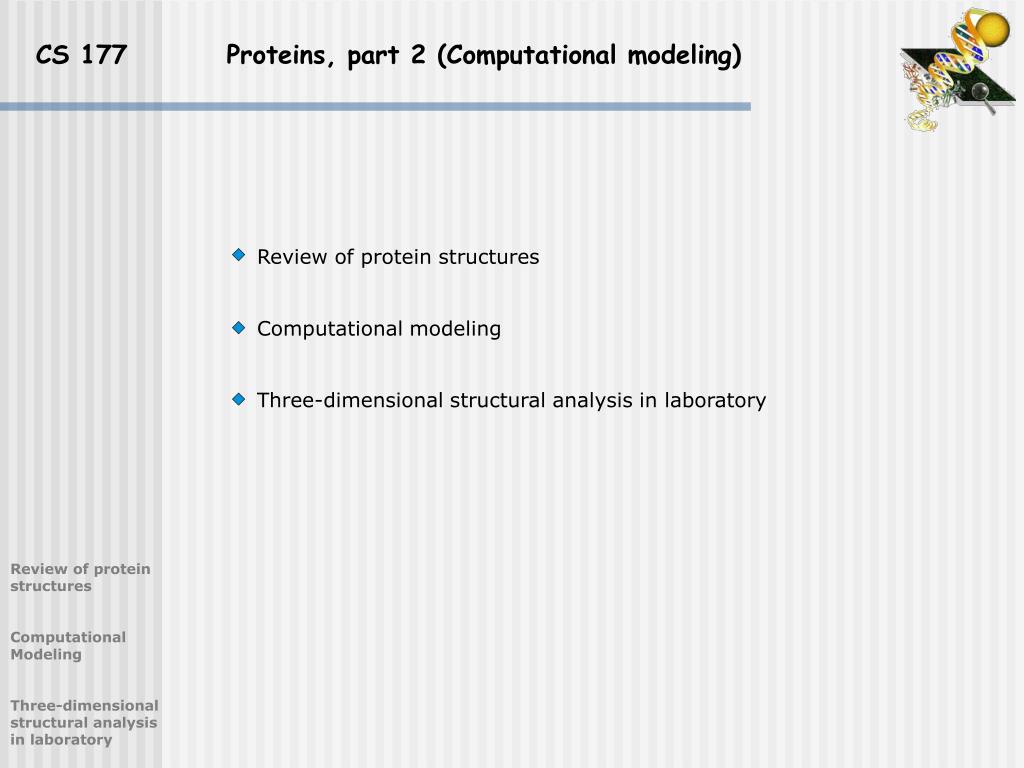 CS 177 Proteins, part 2 (Computational modeling)

Review of protein structures

Computational modeling

Three-dimensional structural analysis in laboratory

Review of protein structures

Computational Modeling

Three-dimensional structural analysis in laboratory